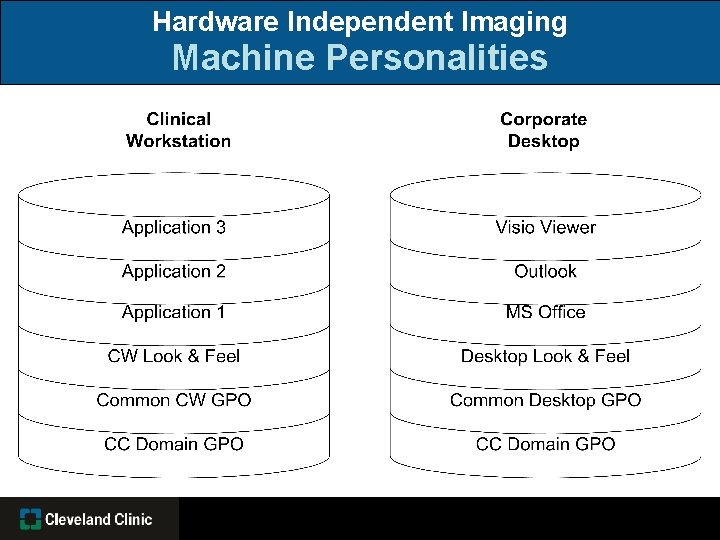 Hardware Independent Imaging
Machine Personalities

Clinical Workstation

Application 3
Application 2
Application 1
CW Look & Feel
Common CW GPO
CC Domain GPO

Corporate Desktop

Visio Viewer
Outlook
MS Office
Desktop Look & Feel
Common Desktop GPO
CC Domain GPO

Cleveland Clinic